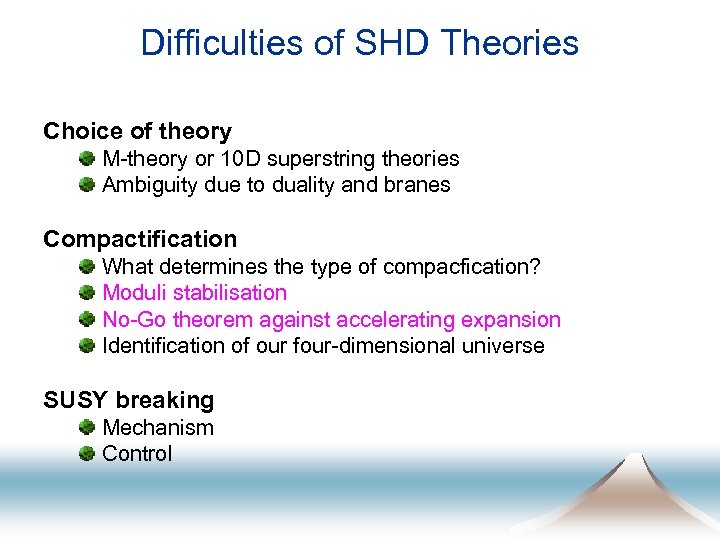 Difficulties of SHD Theories

Choice of theory
M-theory or 10D superstring theories
Ambiguity due to duality and branes

Compactification
What determines the type of compacfication?
Moduli stabilisation
No-Go theorem against accelerating expansion
Identification of our four-dimensional universe

SUSY breaking
Mechanism
Control